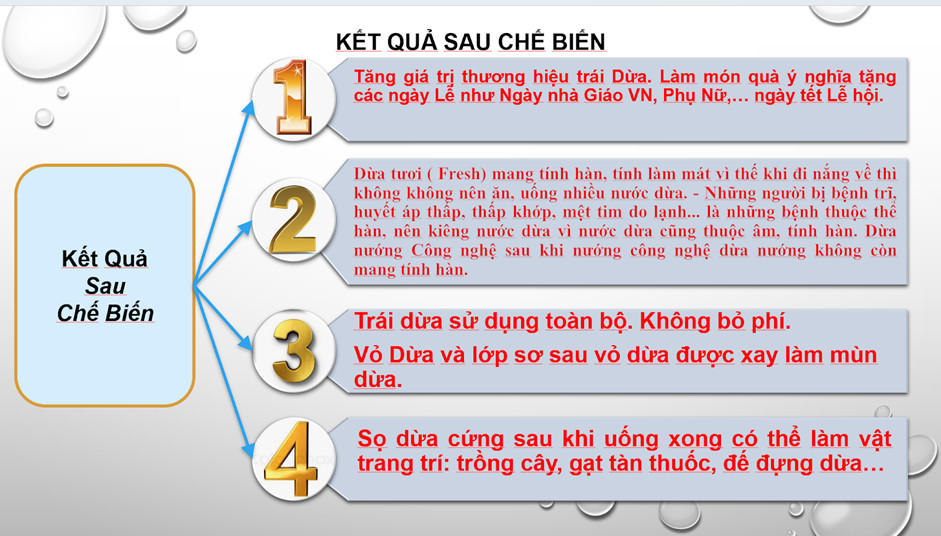 KẾT QUẢ SAU CHẾ BIẾN

Kết Quả
Sau
Chế Biến

1

Tăng giá trị thương hiệu trái Dừa. Làm món quà ý nghĩa tặng các ngày Lễ như Ngày nhà Giáo VN, Phụ Nữ,… ngày tết Lễ hội.

2

Dừa tươi ( Fresh) mang tính hàn, tính làm mát vì thế khi đi nắng về thì không không nên ăn, uống nhiều nước dừa. - Những người bị bệnh trĩ, huyết áp thấp, thấp khớp, mệt tim do lạnh... là những bệnh thuộc thể hàn, nên kiêng nước dừa vì nước dừa cũng thuộc âm, tính hàn. Dừa nướng Công nghệ sau khi nướng công nghệ dừa nướng không còn mang tính hàn.

3

Trái dừa sử dụng toàn bộ. Không bỏ phí.

Vỏ Dừa và lớp sơ sau vỏ dừa được xay làm mùn dừa.

4

Sọ dừa cứng sau khi uống xong có thể làm vật trang trí: trồng cây, gạt tàn thuốc, đế đựng dừa…